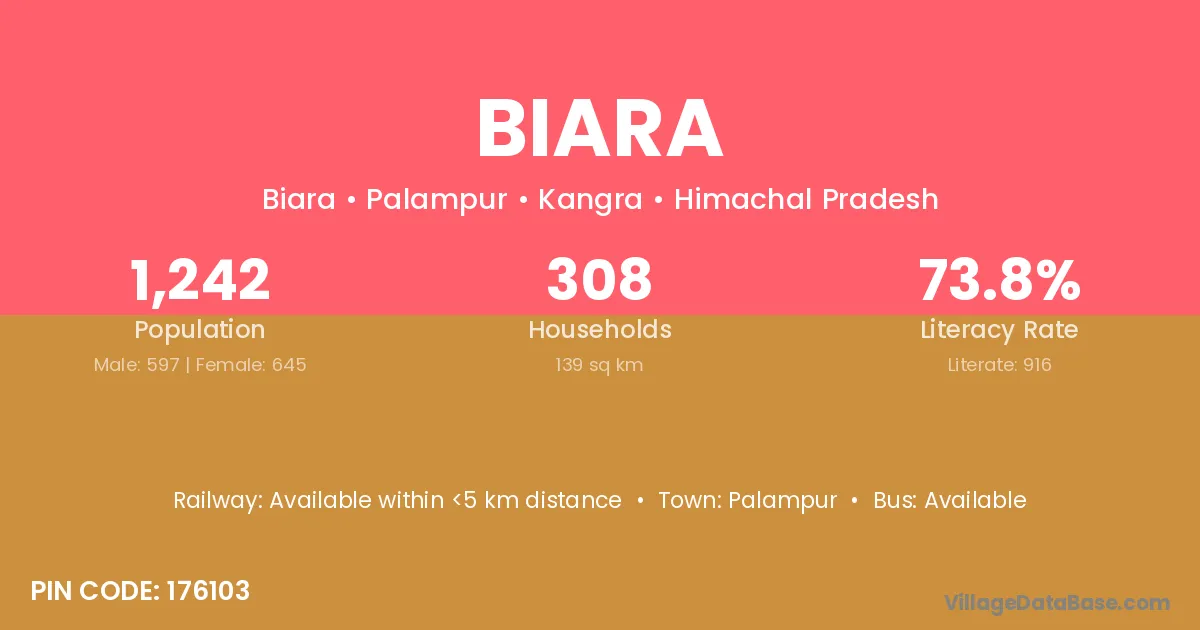 BIARA

Biara • Palampur • Kangra • Himachal Pradesh

1,242
Population
Male: 597 | Female: 645

308
Households
139 sq km

73.8%
Literacy Rate
Literate: 916

Railway: Available within <5 km distance • Town: Palampur • Bus: Available

PIN CODE: 176103

VillageDataBase.com